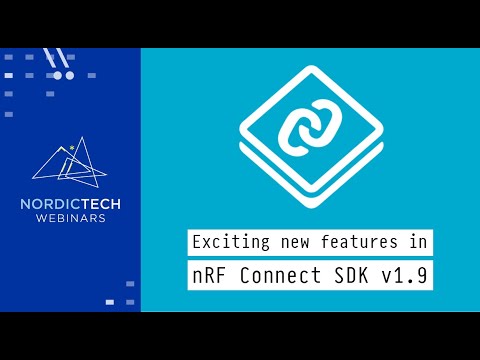 NORDICTECH
WEBINARS

Exciting new features in
nRF Connect SDK v1.9